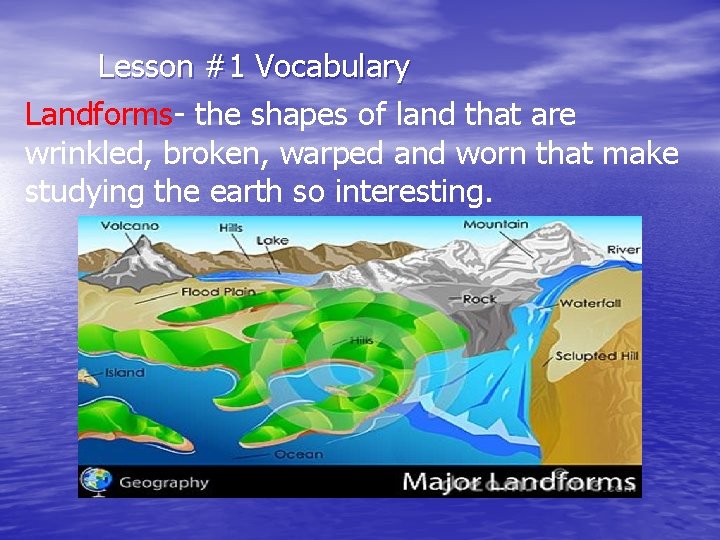 Lesson #1 Vocabulary

Landforms- the shapes of land that are wrinkled, broken, warped and worn that make studying the earth so interesting.

Volcano
Hills
Lake
Mountain
River
Flood Plain
Rock
Waterfall
Hills
Sclupted Hill
Island
Ocean
Geography
Major Landforms